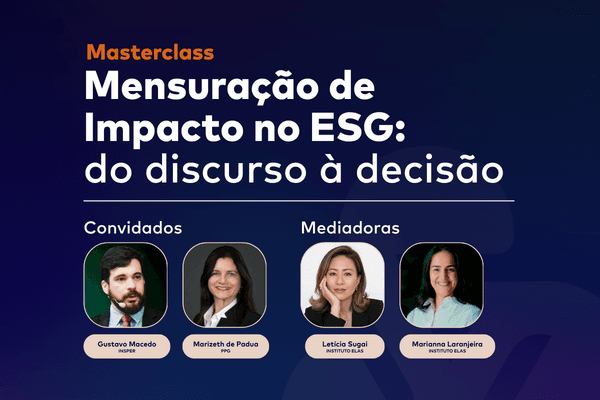 Masterclass
Mensuração de Impacto no ESG: do discurso à decisão

Convidados

Gustavo Macedo
INSPER

Marizeth de Padua
PPG

Mediadoras

Letícia Sugai
INSTITUTO ELAS

Marianna Laranjeira
INSTITUTO ELAS